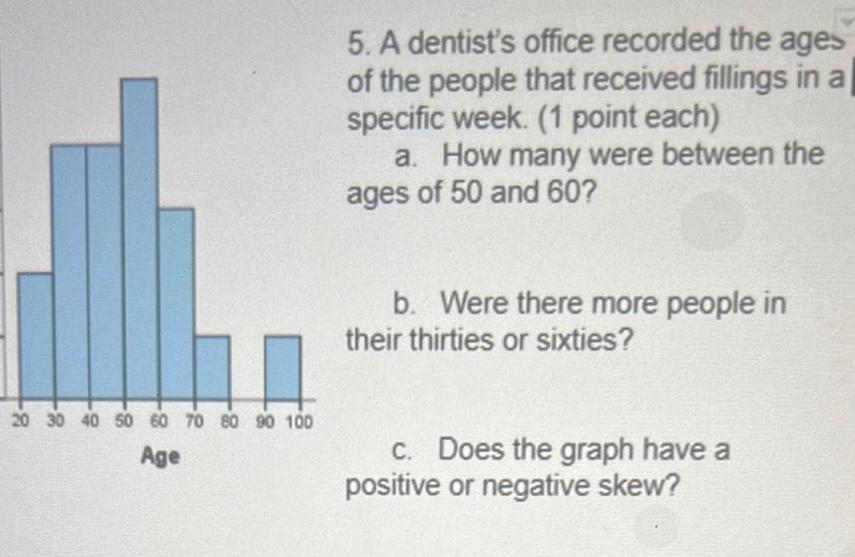 20 30 40 50 60 70 80 90 100
Age

5. A dentist's office recorded the ages of the people that received fillings in a specific week. (1 point each)

a. How many were between the ages of 50 and 60?

b. Were there more people in their thirties or sixties?

c. Does the graph have a positive or negative skew?